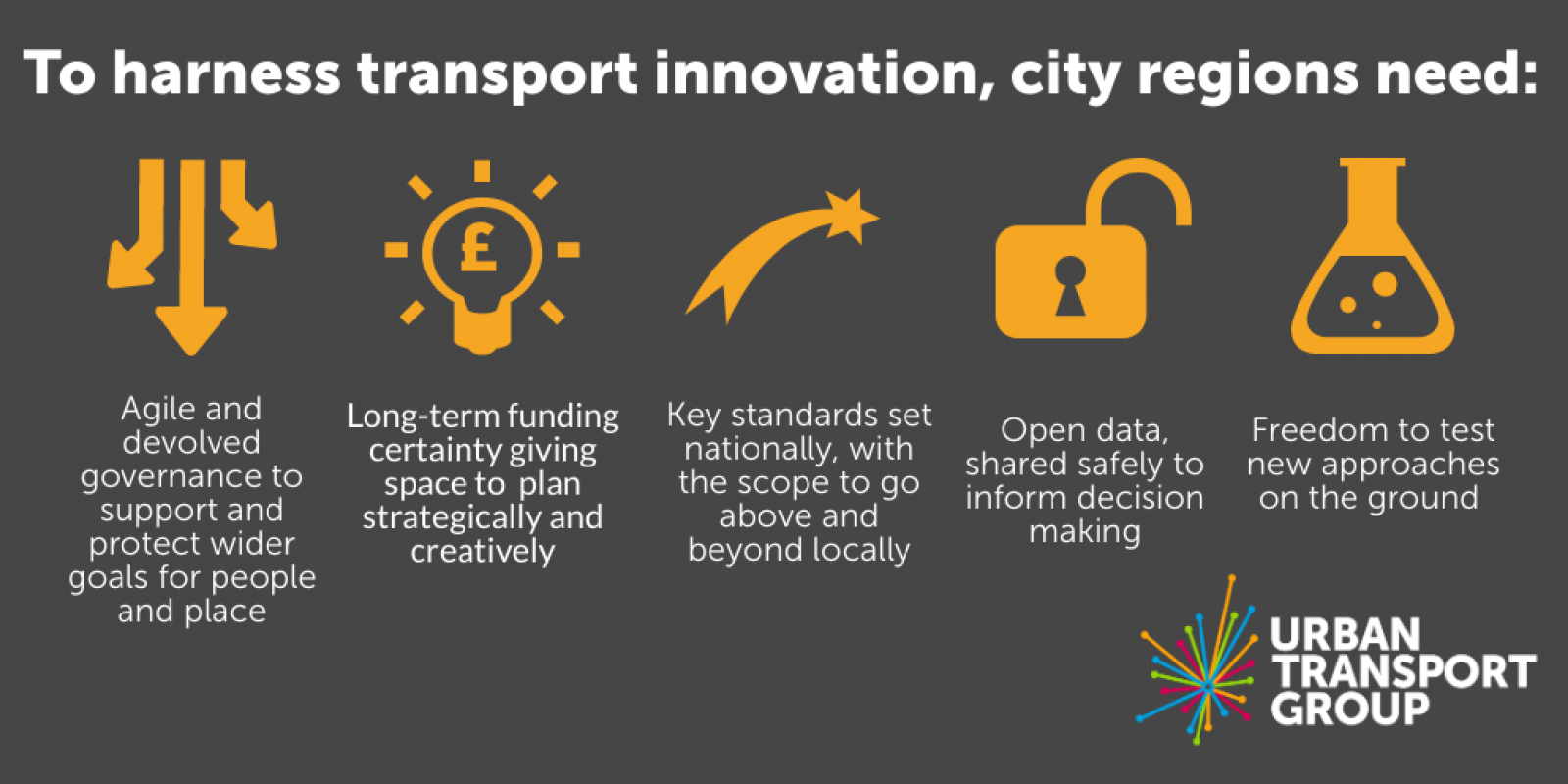 To harness transport innovation, city regions need:

£

Agile and devolved governance to support and protect wider goals for people and place

Long-term funding certainty giving space to plan strategically and creatively

Key standards set nationally, with the scope to go above and beyond locally

Open data, shared safely to inform decision making

Freedom to test new approaches on the ground

URBAN TRANSPORT GROUP